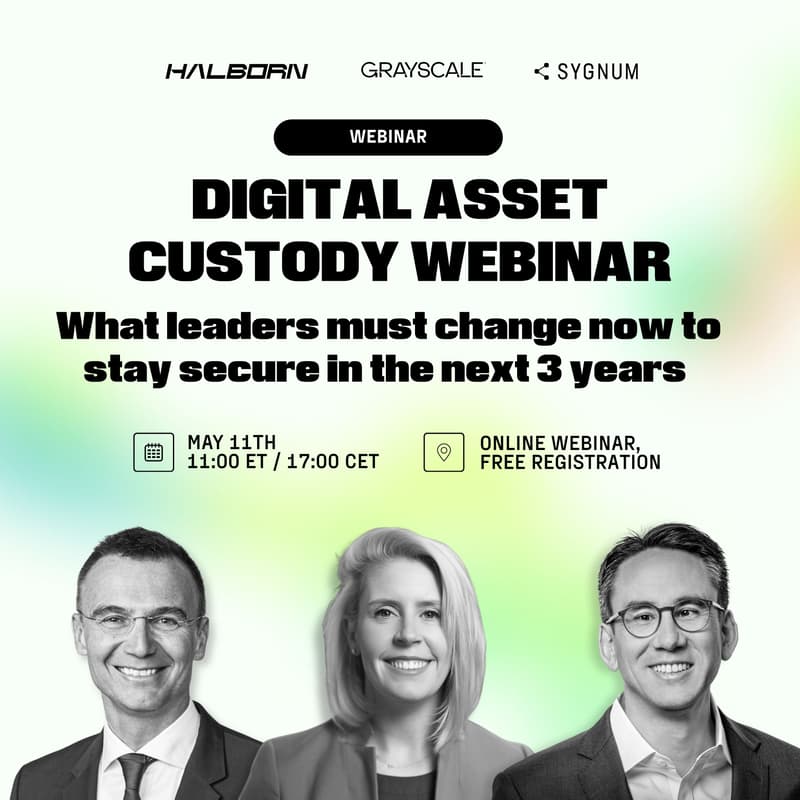 HALBORN GRAYSCALE SYGNUM

WEBINAR

DIGITAL ASSET CUSTODY WEBINAR

What leaders must change now to stay secure in the next 3 years

MAY 11TH
11:00 ET / 17:00 CET

ONLINE WEBINAR, FREE REGISTRATION